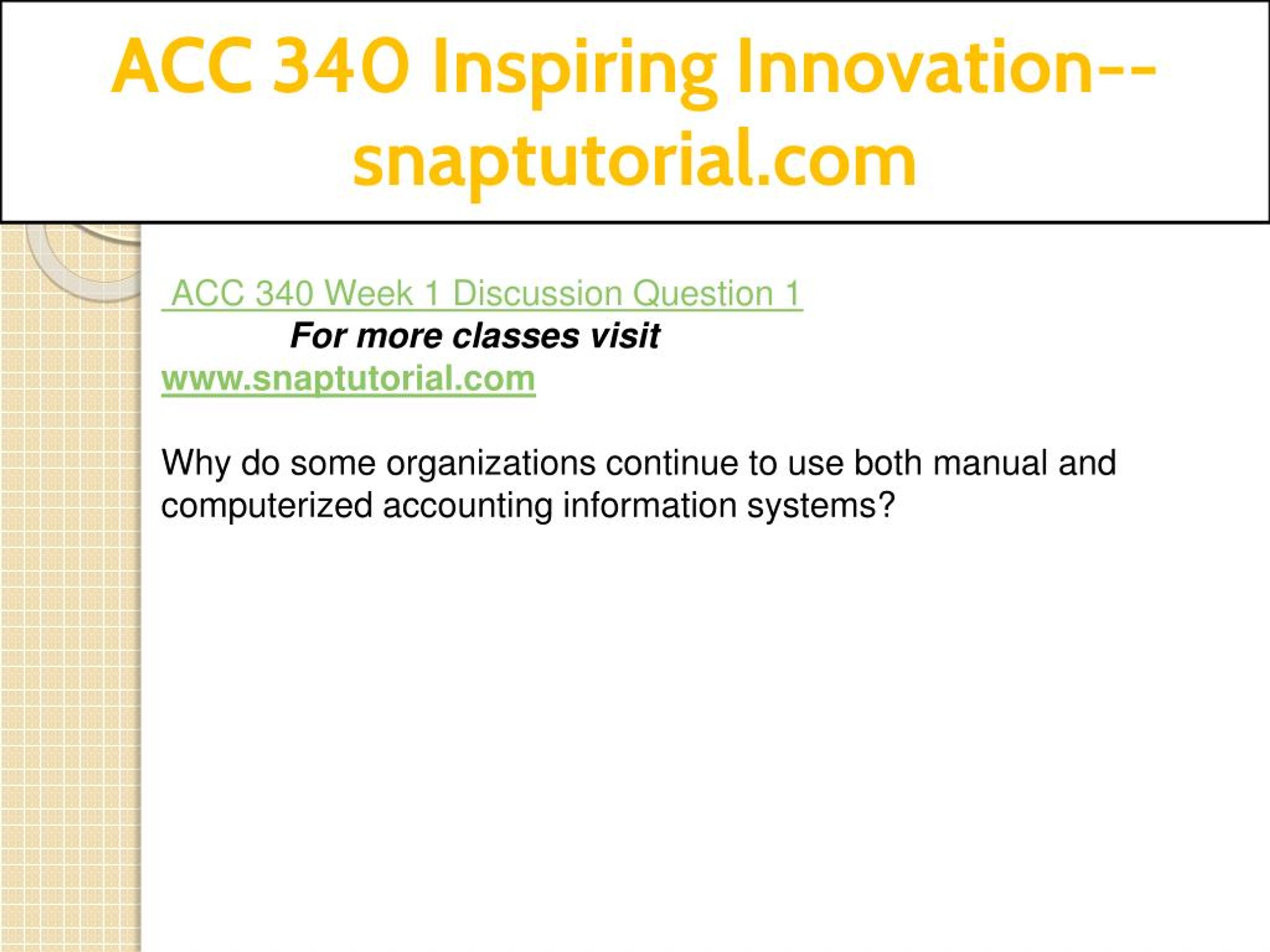 ACC 340 Inspiring Innovation--snaptutorial.com

ACC 340 Week 1 Discussion Question 1

For more classes visit

www.snaptutorial.com

Why do some organizations continue to use both manual and computerized accounting information systems?